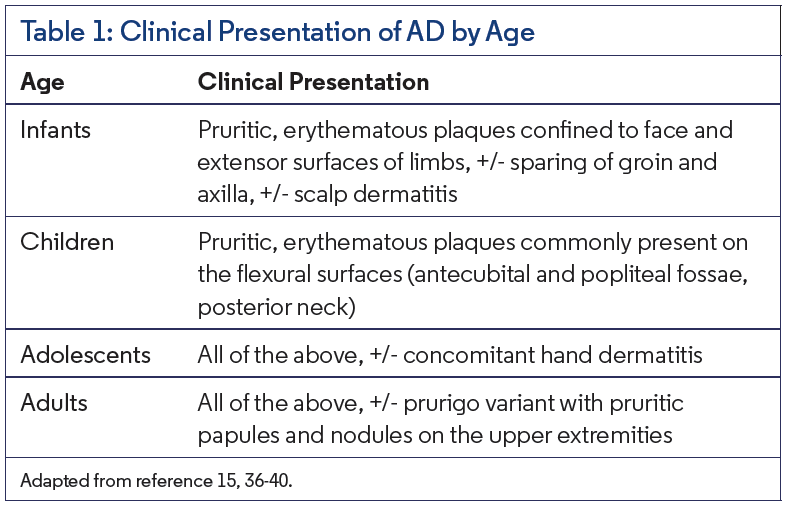 Table 1: Clinical Presentation of AD by Age

| Age | Clinical Presentation |
|---|---|
| Infants | Pruritic, erythematous plaques confined to face and extensor surfaces of limbs, +/- sparing of groin and axilla, +/- scalp dermatitis |
| Children | Pruritic, erythematous plaques commonly present on the flexural surfaces (antecubital and popliteal fossae, posterior neck) |
| Adolescents | All of the above, +/- concomitant hand dermatitis |
| Adults | All of the above, +/- prurigo variant with pruritic papules and nodules on the upper extremities |

Adapted from reference 15, 36-40.